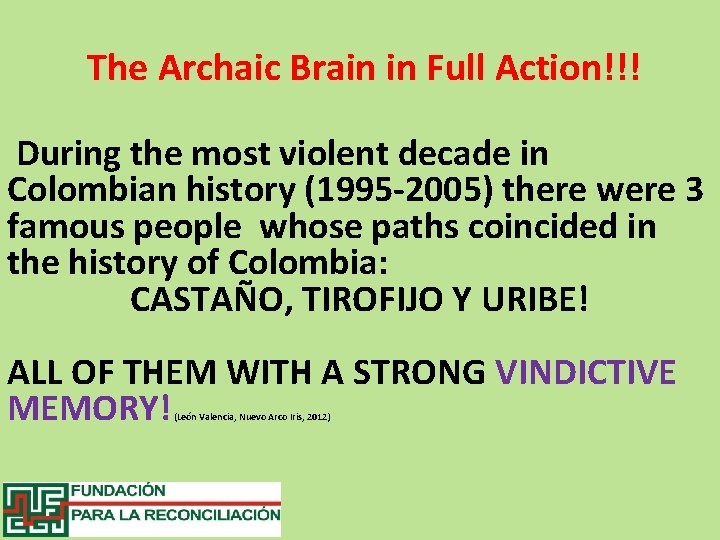 The Archaic Brain in Full Action!!!

During the most violent decade in Colombian history (1995-2005) there were 3 famous people whose paths coincided in the history of Colombia:

CASTAÑO, TIROFIJO Y URIBE!

ALL OF THEM WITH A STRONG VINDICTIVE MEMORY! (León Valencia, Nuevo Arco Iris, 2012)

FUNDACIÓN
PARA LA RECONCILIACIÓN